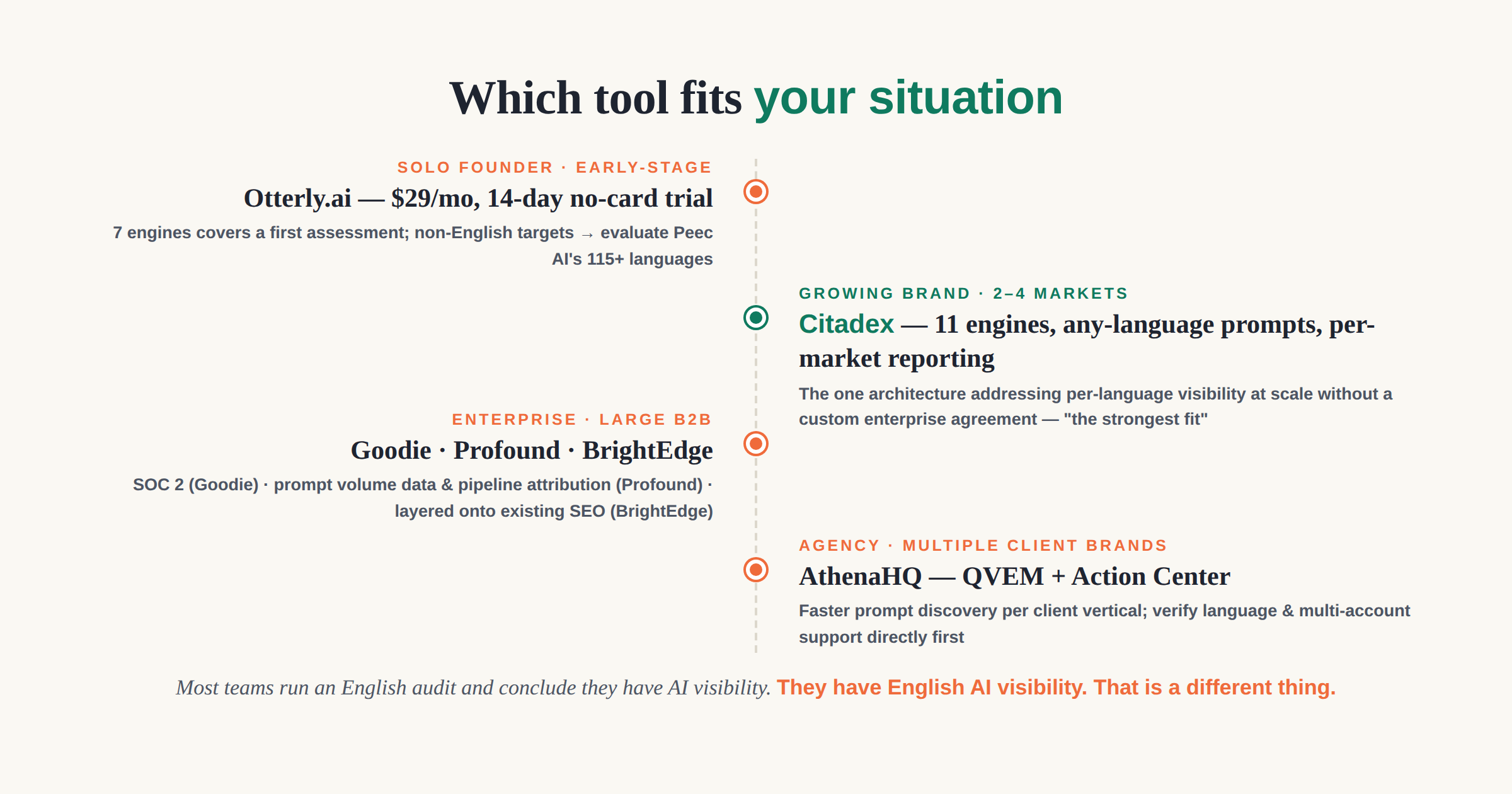 Which tool fits your situation

SOLO FOUNDER · EARLY-STAGE

Otterly.ai — \$29/mo, 14-day no-card trial

7 engines covers a first assessment; non-English targets → evaluate Peec AI's 115+ languages

GROWING BRAND · 2–4 MARKETS

Citadex — 11 engines, any-language prompts, per-market reporting

The one architecture addressing per-language visibility at scale without a custom enterprise agreement — "the strongest fit"

ENTERPRISE · LARGE B2B

Goodie · Profound · BrightEdge

SOC 2 (Goodie) · prompt volume data & pipeline attribution (Profound) · layered onto existing SEO (BrightEdge)

AGENCY · MULTIPLE CLIENT BRANDS

AthenaHQ — QVEM + Action Center

Faster prompt discovery per client vertical; verify language & multi-account support directly first

Most teams run an English audit and conclude they have AI visibility. They have English AI visibility. That is a different thing.